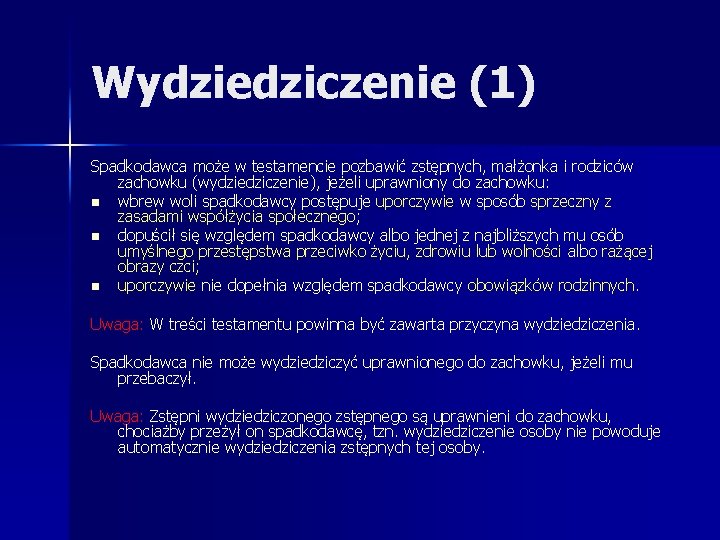 Wydziedziczenie (1)

Spadkodawca może w testamencie pozbawić zstępnych, małżonka i rodziców zachowku (wydziedziczenie), jeżeli uprawniony do zachowku:

- wbrew woli spadkodawcy postępuje uporczywie w sposób sprzeczny z zasadami współżycia społecznego;
- dopuścił się względem spadkodawcy albo jednej z najbliższych mu osób umyślnego przestępstwa przeciwko życiu, zdrowiu lub wolności albo rażącej obrazy czci;
- uporczywie nie dopełnia względem spadkodawcy obowiązków rodzinnych.

Uwaga: W treści testamentu powinna być zawarta przyczyna wydziedziczenia.

Spadkodawca nie może wydziedziczyć uprawnionego do zachowku, jeżeli mu przebaczył.

Uwaga: Zstępni wydziedziczonego zstępnego są uprawnieni do zachowku, chociażby przeżył on spadkodawcę, tzn. wydziedziczenie osoby nie powoduje automatycznie wydziedziczenia zstępnych tej osoby.